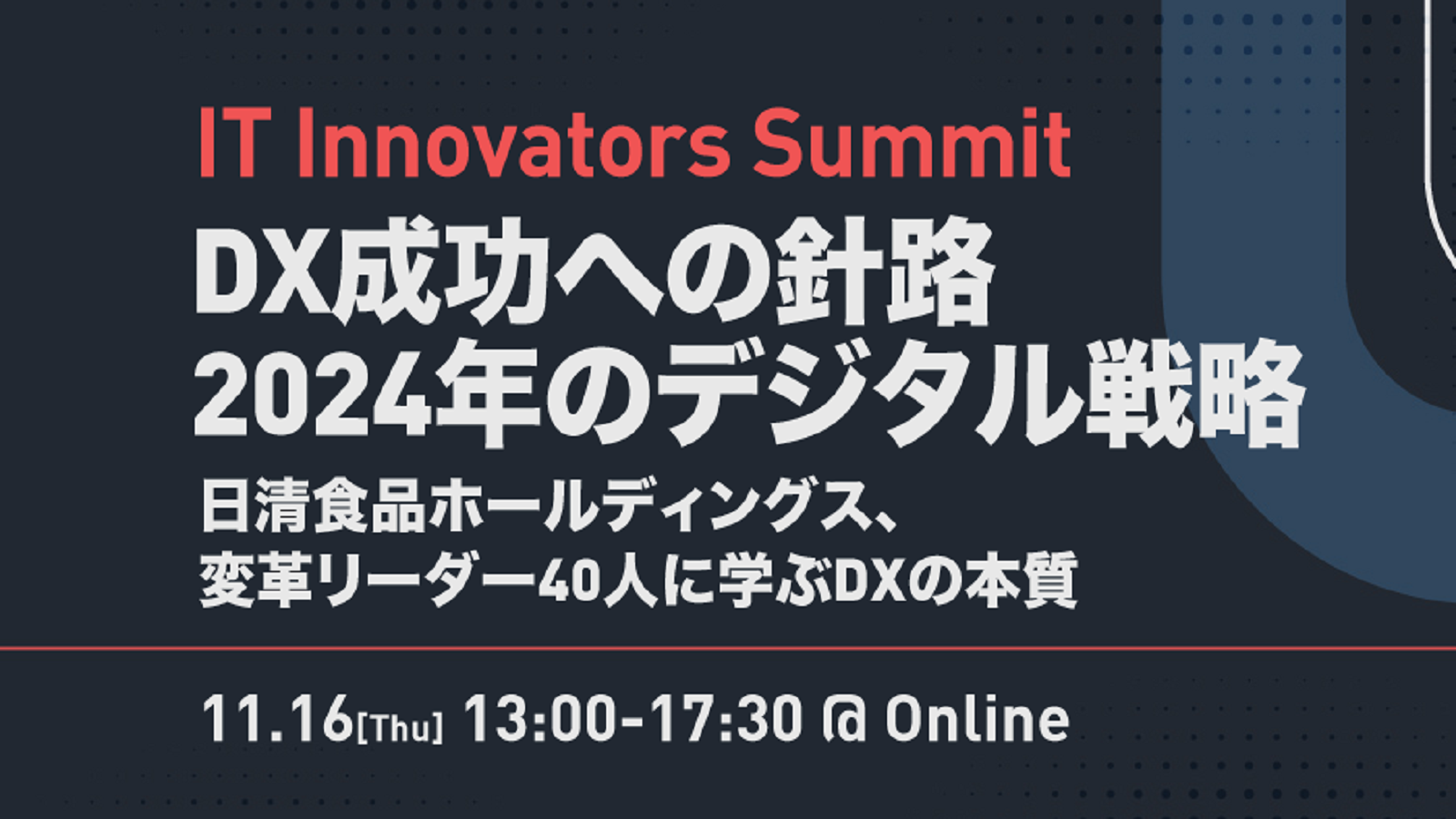 IT Innovators Summit
DX成功への針路
2024年のデジタル戦略
日清食品ホールディングス、
変革リーダー40人に学ぶDXの本質

11.16[Thu] 13:00-17:30 @ Online